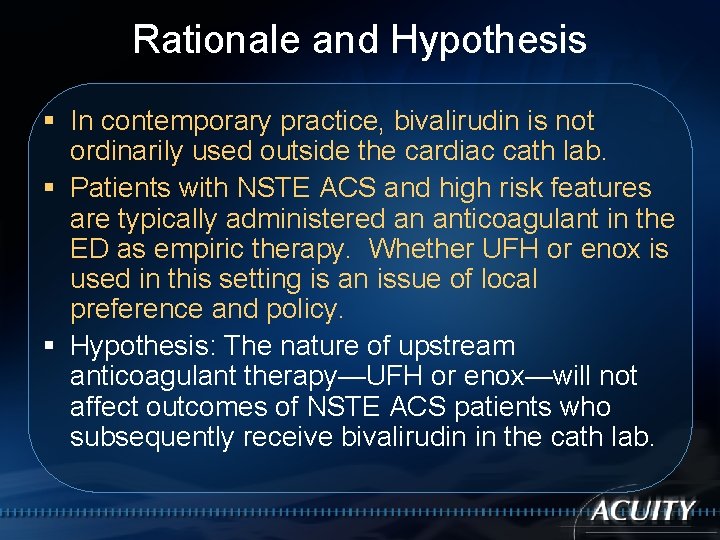 Rationale and Hypothesis

▪ In contemporary practice, bivalirudin is not ordinarily used outside the cardiac cath lab.

▪ Patients with NSTE ACS and high risk features are typically administered an anticoagulant in the ED as empiric therapy. Whether UFH or enox is used in this setting is an issue of local preference and policy.

▪ Hypothesis: The nature of upstream anticoagulant therapy—UFH or enox—will not affect outcomes of NSTE ACS patients who subsequently receive bivalirudin in the cath lab.

ACUITY